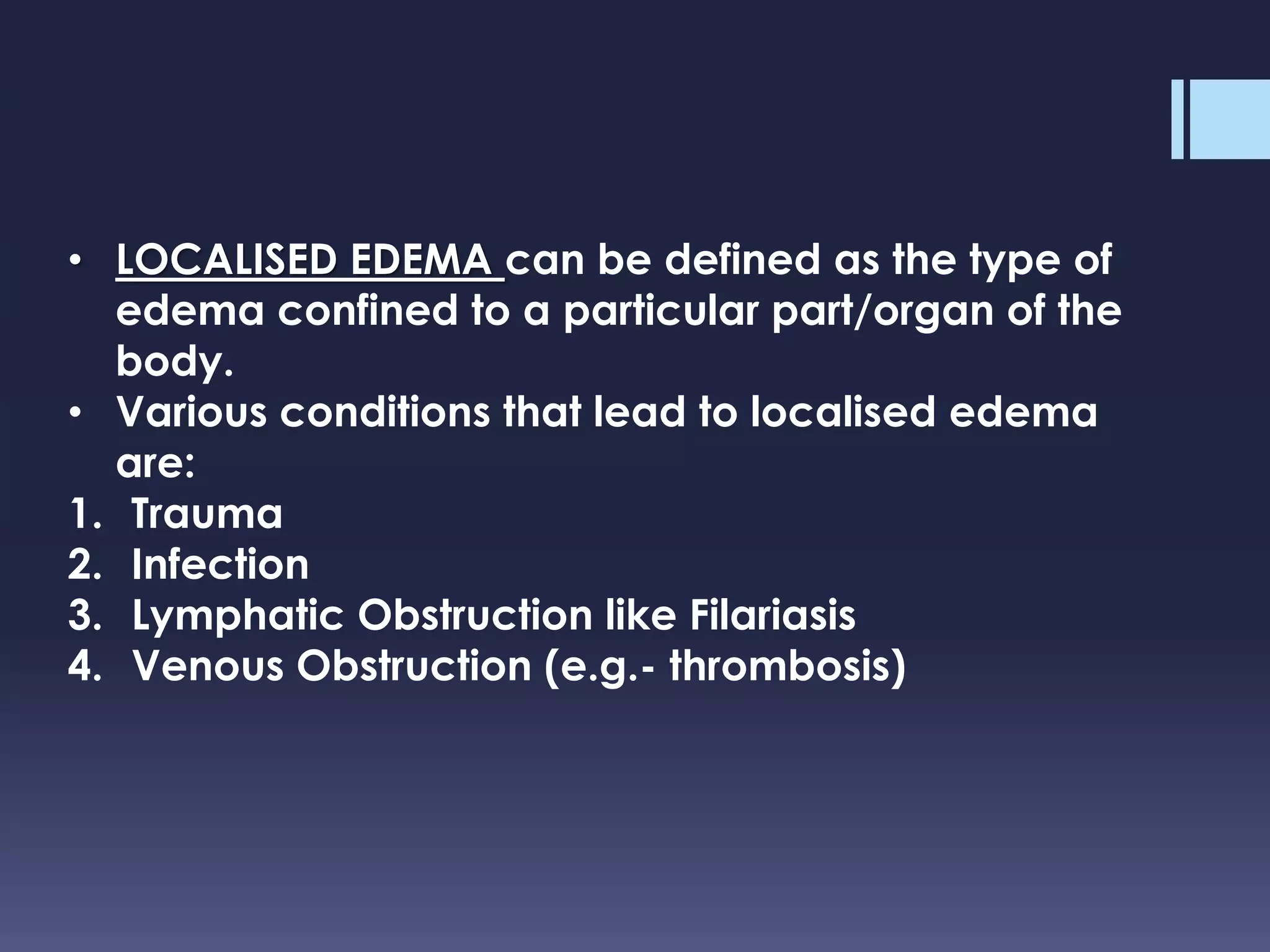 • LOCALISED EDEMA can be defined as the type of edema confined to a particular part/organ of the body.
• Various conditions that lead to localised edema are:
1. Trauma
2. Infection
3. Lymphatic Obstruction like Filariasis
4. Venous Obstruction (e.g.- thrombosis)